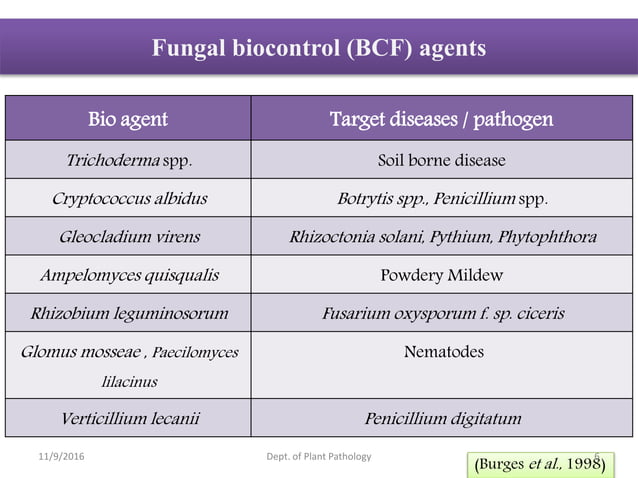 Fungal biocontrol (BCF) agents

| Bio agent | Target diseases / pathogen |
|---|---|
| Trichoderma spp. | Soil borne disease |
| Cryptococcus albidus | Botrytis spp., Penicillium spp. |
| Gleocladium virens | Rhizoctonia solani, Pythium, Phytophthora |
| Ampelomyces quisqualis | Powdery Mildew |
| Rhizobium leguminosorum | Fusarium oxysporum f. sp. ciceris |
| Glomus mosseae , Paecilomyces lilacinus | Nematodes |
| Verticillium lecanii | Penicillium digitatum |

11/9/2016 Dept. of Plant Pathology 6

(Burges et al., 1998)